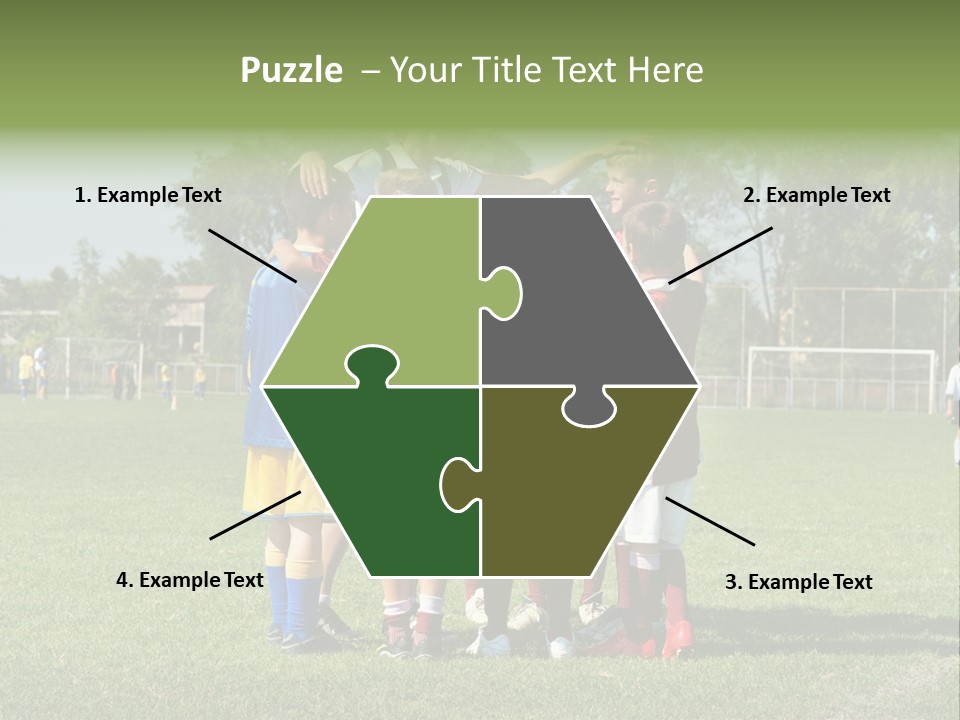 Puzzle – Your Title Text Here

1. Example Text

2. Example Text

4. Example Text

3. Example Text